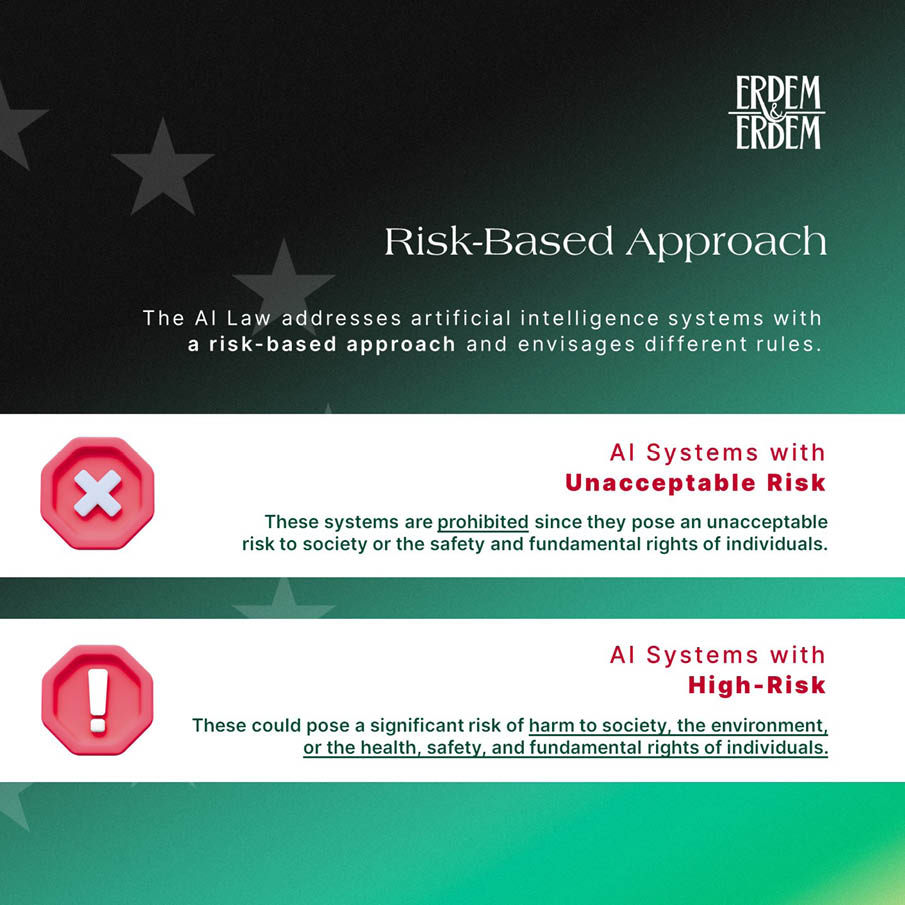 ERDEM & ERDEM

Risk-Based Approach

The AI Law addresses artificial intelligence systems with a risk-based approach and envisages different rules.

AI Systems with
Unacceptable Risk

These systems are prohibited since they pose an unacceptable risk to society or the safety and fundamental rights of individuals.

AI Systems with
High-Risk

These could pose a significant risk of harm to society, the environment, or the health, safety, and fundamental rights of individuals.